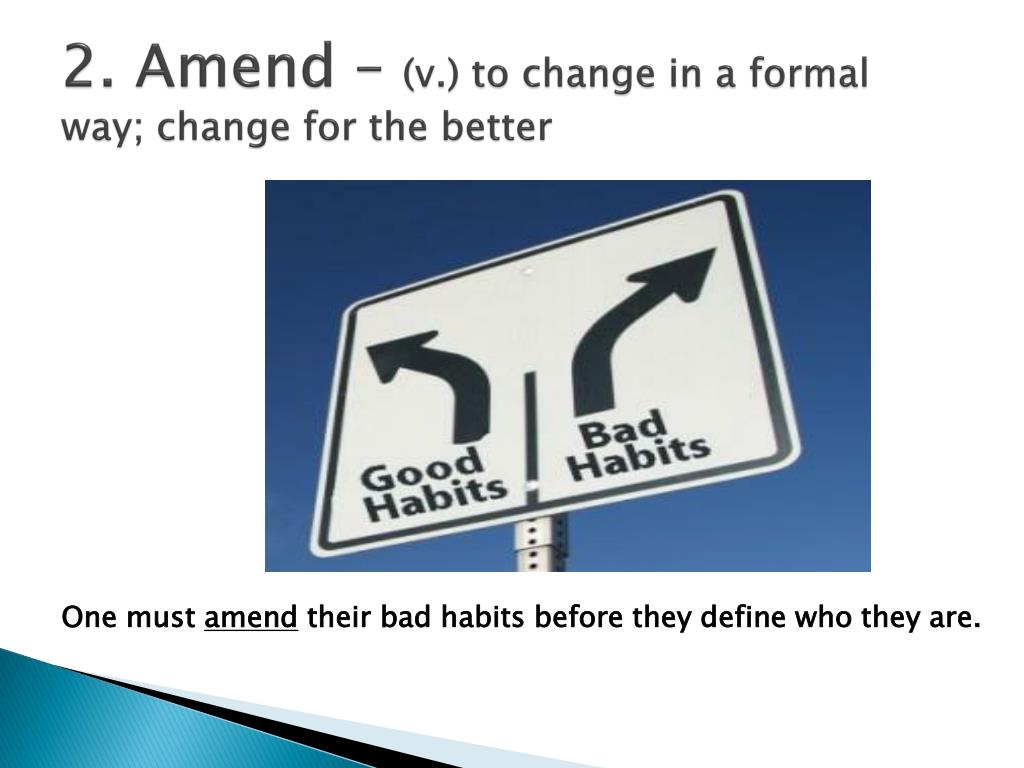 2. Amend – (v.) to change in a formal way; change for the better

Good Habits

Bad Habits

One must amend their bad habits before they define who they are.